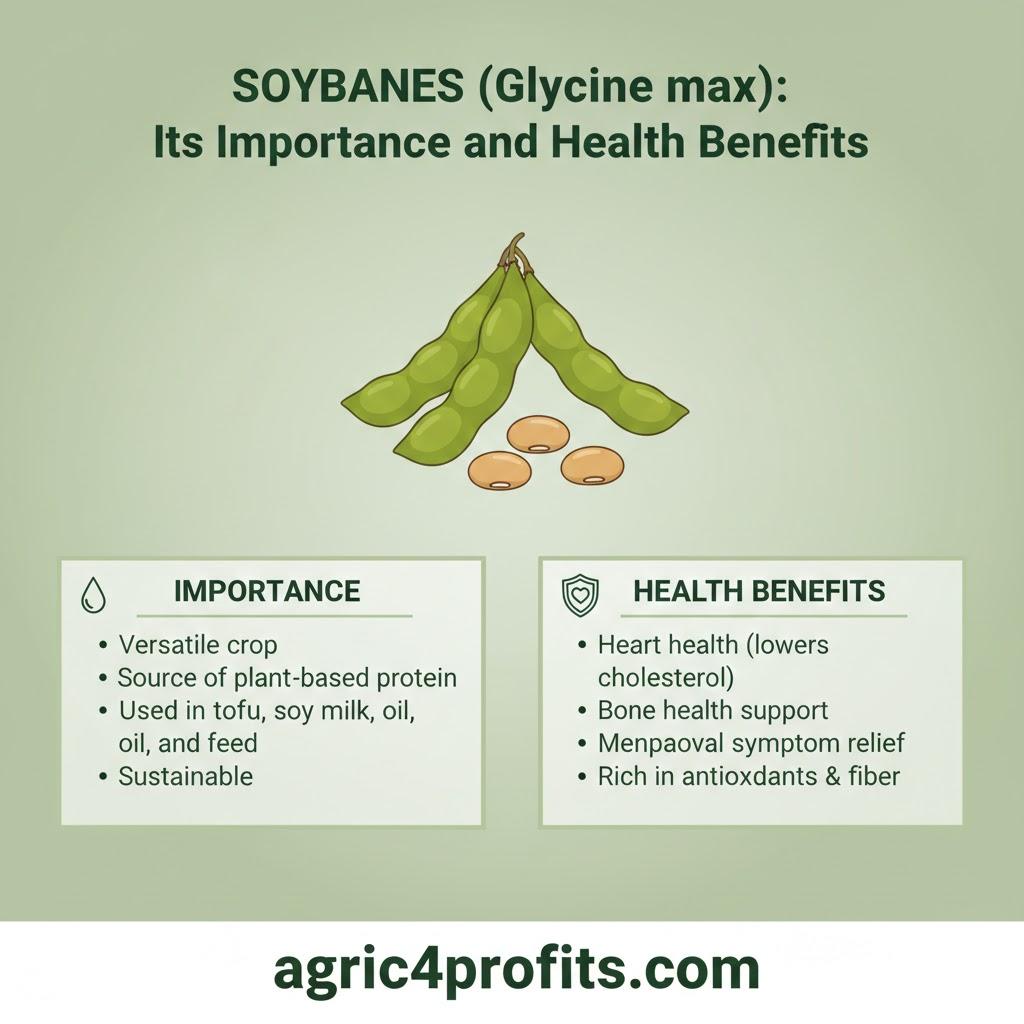 SOYBANES (Glycine max):
Its Importance and Health Benefits

IMPORTANCE

• Versatile crop
• Source of plant-based protein
• Used in tofu, soy milk, oil, oil, and feed
• Sustainable

HEALTH BENEFITS

• Heart health (lowers cholesterol)
• Bone health support
• Menpaoval symptom relief
• Rich in antioxdants & fiber

agric4profits.com